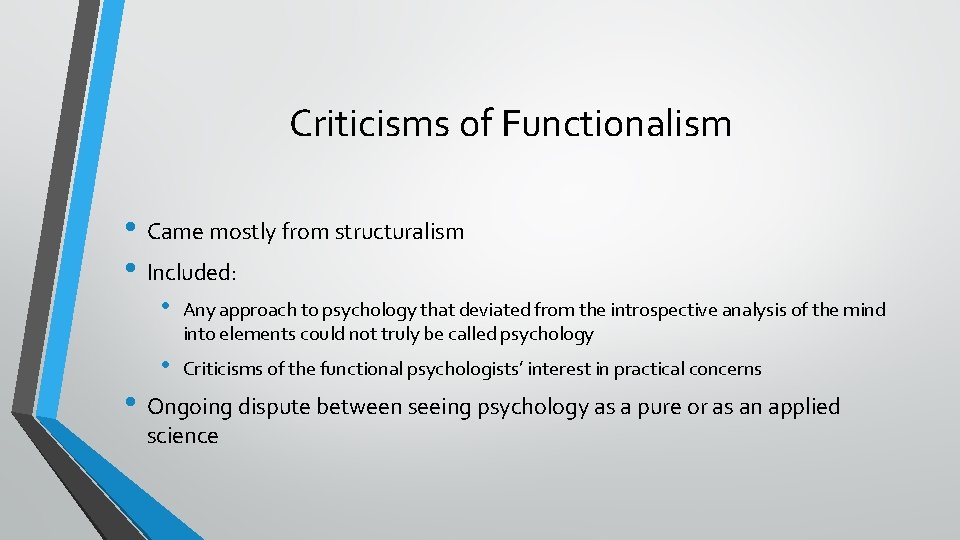 Criticisms of Functionalism

• Came mostly from structuralism
• Included:
  • Any approach to psychology that deviated from the introspective analysis of the mind into elements could not truly be called psychology
  • Criticisms of the functional psychologists' interest in practical concerns
• Ongoing dispute between seeing psychology as a pure or as an applied science